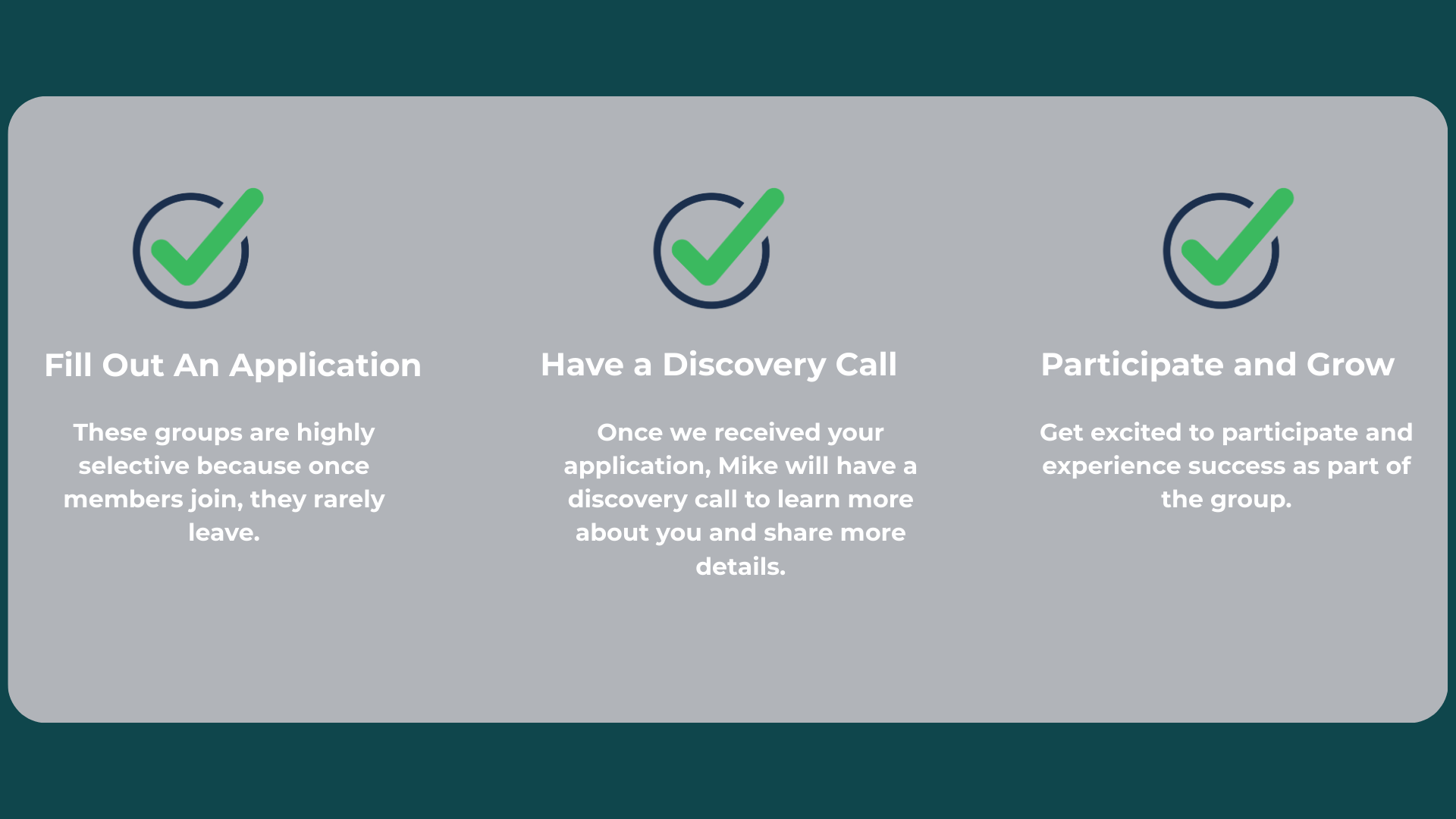 Fill Out An Application

These groups are highly selective because once members join, they rarely leave.

Have a Discovery Call

Once we received your application, Mike will have a discovery call to learn more about you and share more details.

Participate and Grow

Get excited to participate and experience success as part of the group.